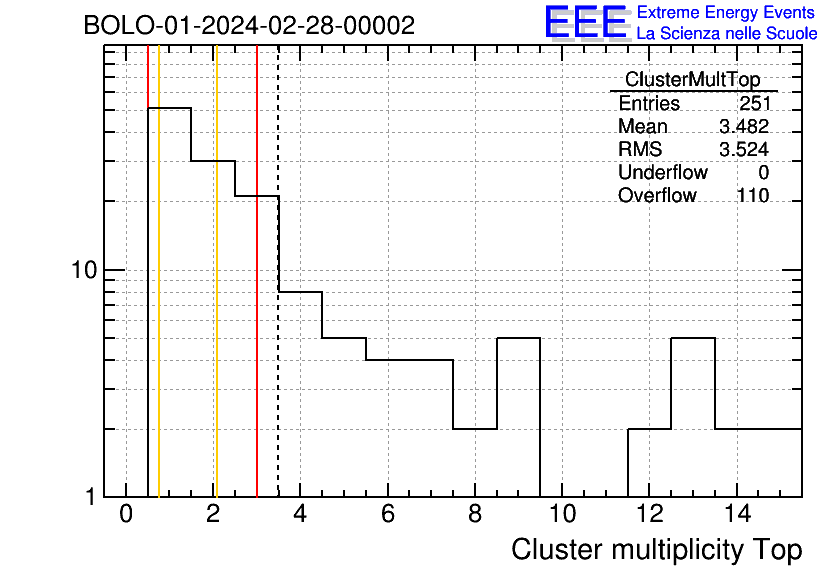 BOLO-01-2024-02-28-00002

EEE Extreme Energy Events
La Scienza nelle Scuole

| ClusterMultTop | |
|---|---|
| Entries | 251 |
| Mean | 3.482 |
| RMS | 3.524 |
| Underflow | 0 |
| Overflow | 110 |

10

1

0 2 4 6 8 10 12 14

Cluster multiplicity Top